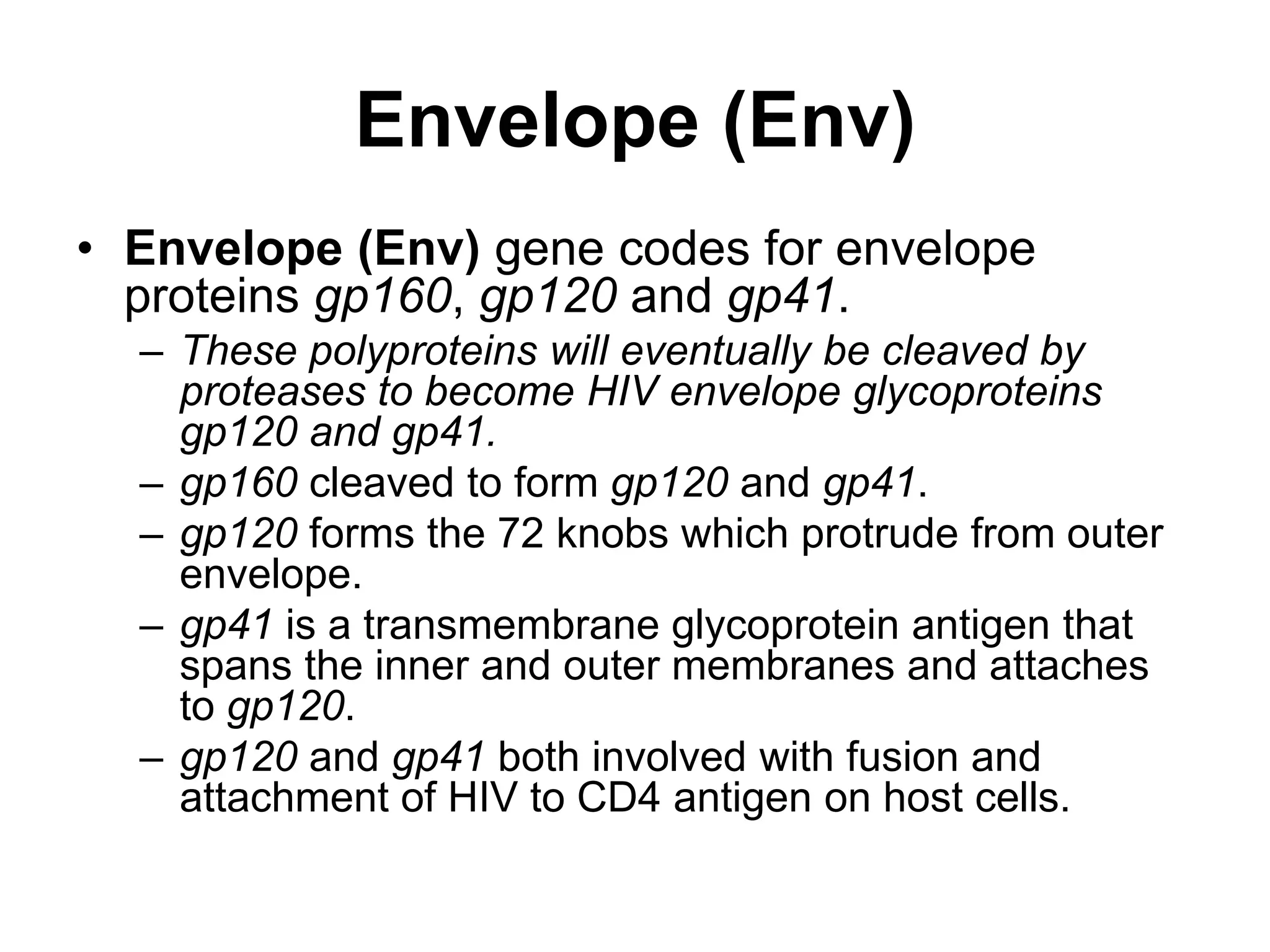 Envelope (Env)

• Envelope (Env) gene codes for envelope proteins gp160, gp120 and gp41.
– These polyproteins will eventually be cleaved by proteases to become HIV envelope glycoproteins gp120 and gp41.
– gp160 cleaved to form gp120 and gp41.
– gp120 forms the 72 knobs which protrude from outer envelope.
– gp41 is a transmembrane glycoprotein antigen that spans the inner and outer membranes and attaches to gp120.
– gp120 and gp41 both involved with fusion and attachment of HIV to CD4 antigen on host cells.